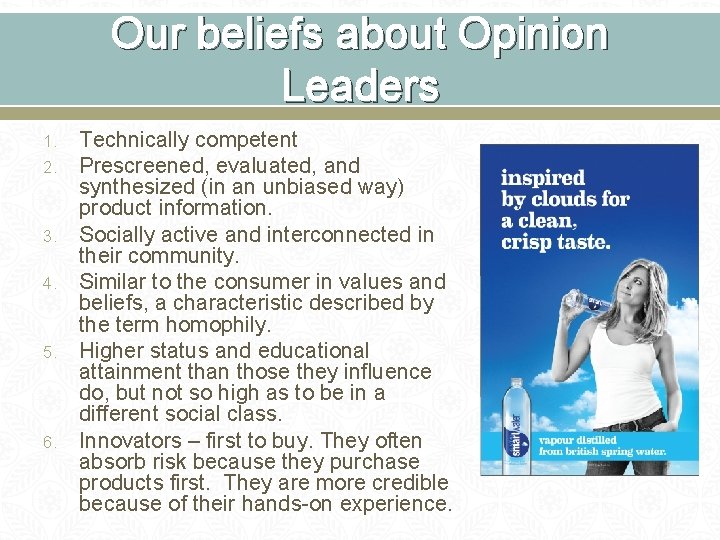 Our beliefs about Opinion Leaders

1. Technically competent
2. Prescreened, evaluated, and synthesized (in an unbiased way) product information.
3. Socially active and interconnected in their community.
4. Similar to the consumer in values and beliefs, a characteristic described by the term homophily.
5. Higher status and educational attainment than those they influence do, but not so high as to be in a different social class.
6. Innovators – first to buy. They often absorb risk because they purchase products first. They are more credible because of their hands-on experience.

inspired by clouds for a clean, crisp taste.

smartwater

vapour distilled from british spring water.